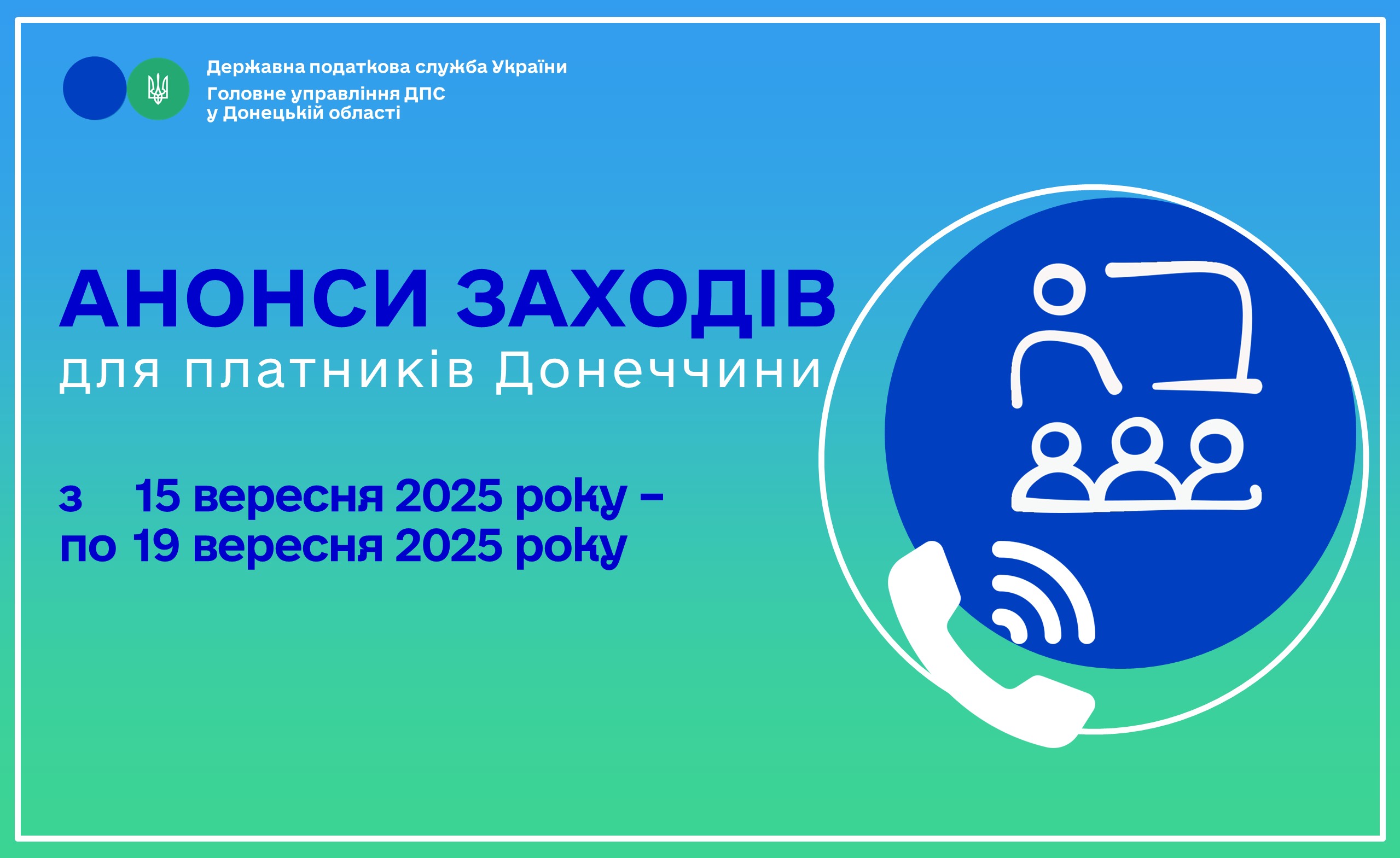 Державна податкова служба України
Головне управління ДПС у Донецькій області

АНОНСИ ЗАХОДІВ
для платників Донеччини

з 15 вересня 2025 року –
по 19 вересня 2025 року